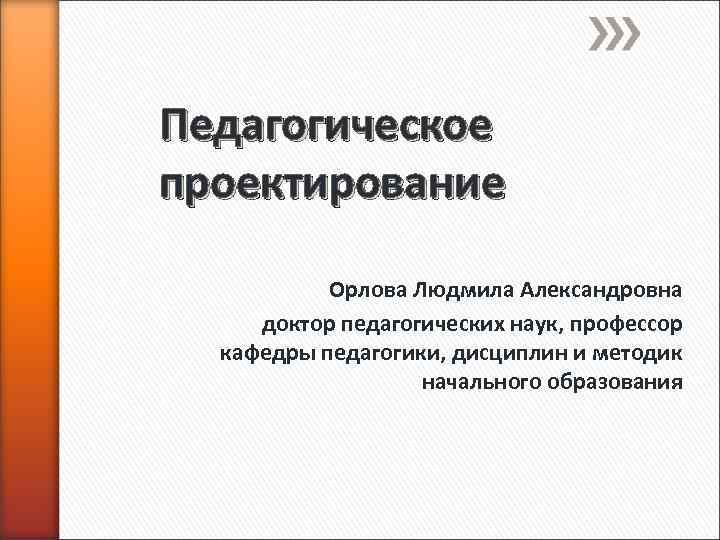 Педагогическое проектирование

Орлова Людмила Александровна
доктор педагогических наук, профессор кафедры педагогики, дисциплин и методик начального образования